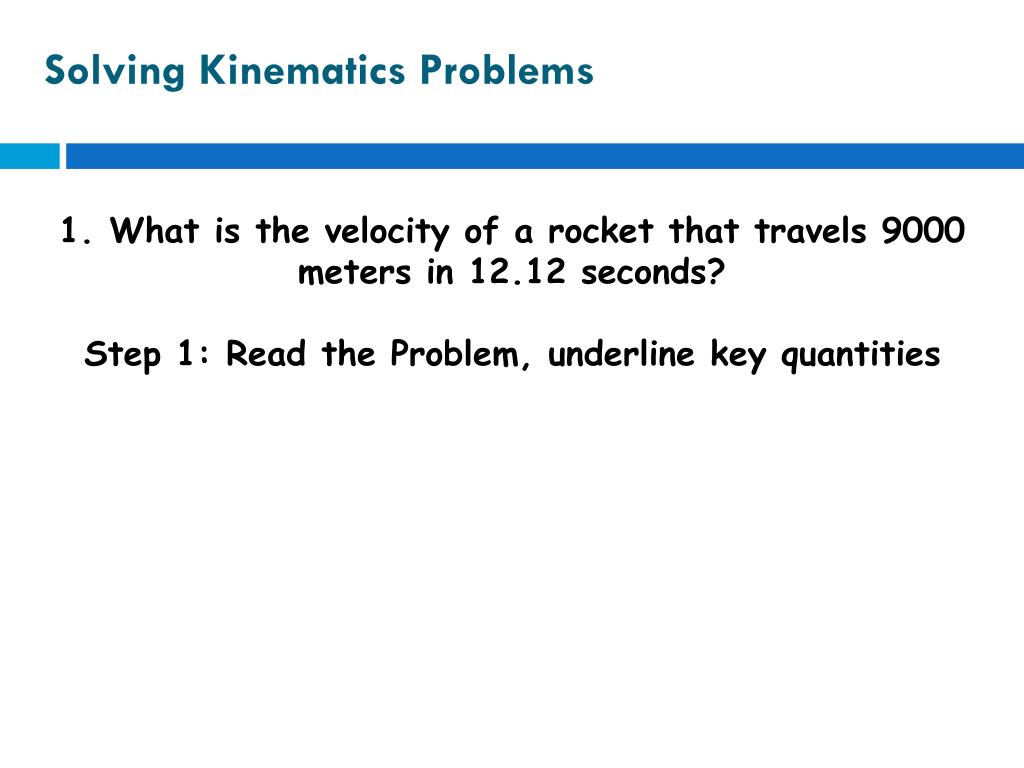 Solving Kinematics Problems

1. What is the velocity of a rocket that travels 9000 meters in 12.12 seconds?

Step 1: Read the Problem, underline key quantities